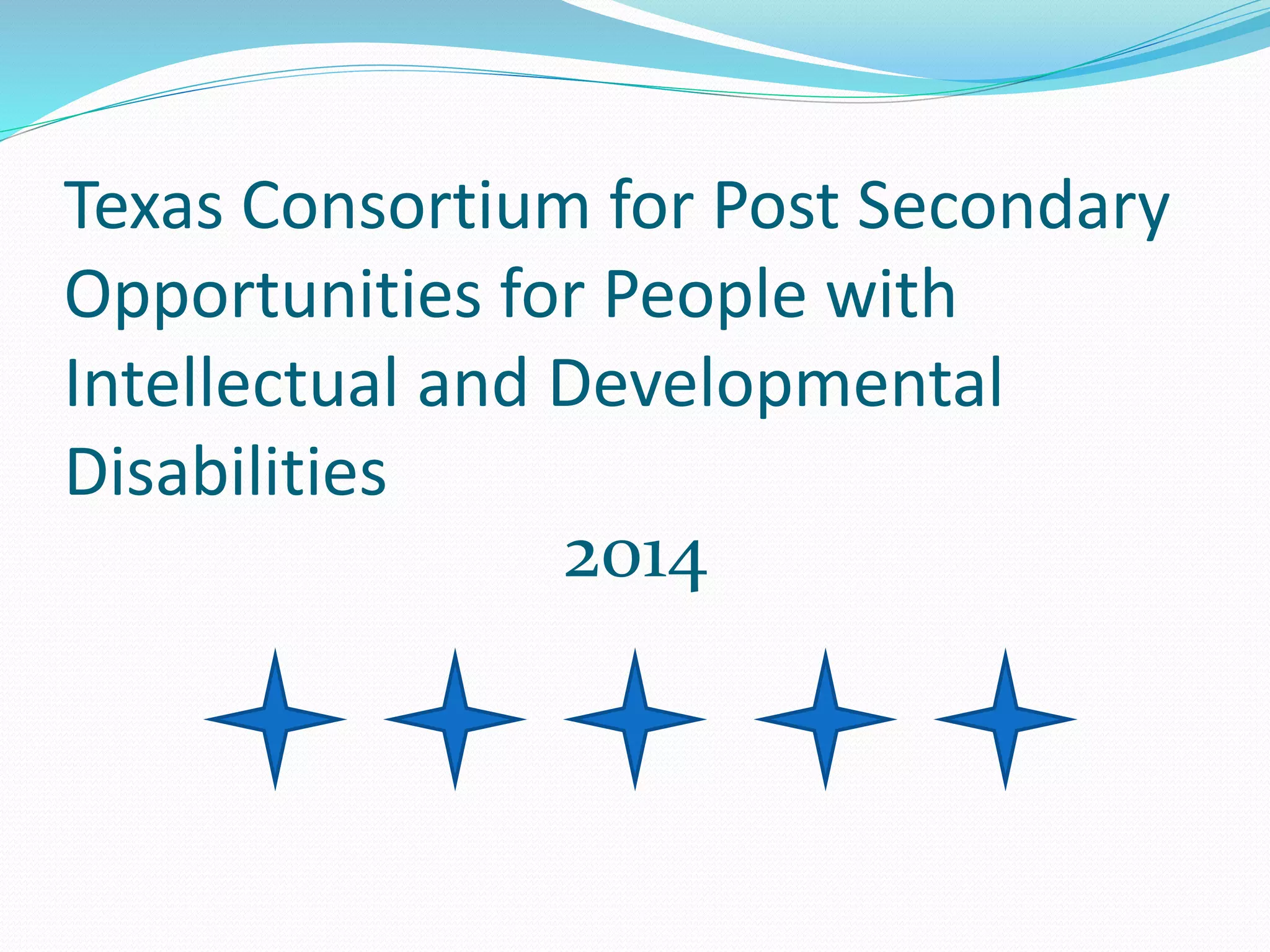 Texas Consortium for Post Secondary Opportunities for People with Intellectual and Developmental Disabilities

2014